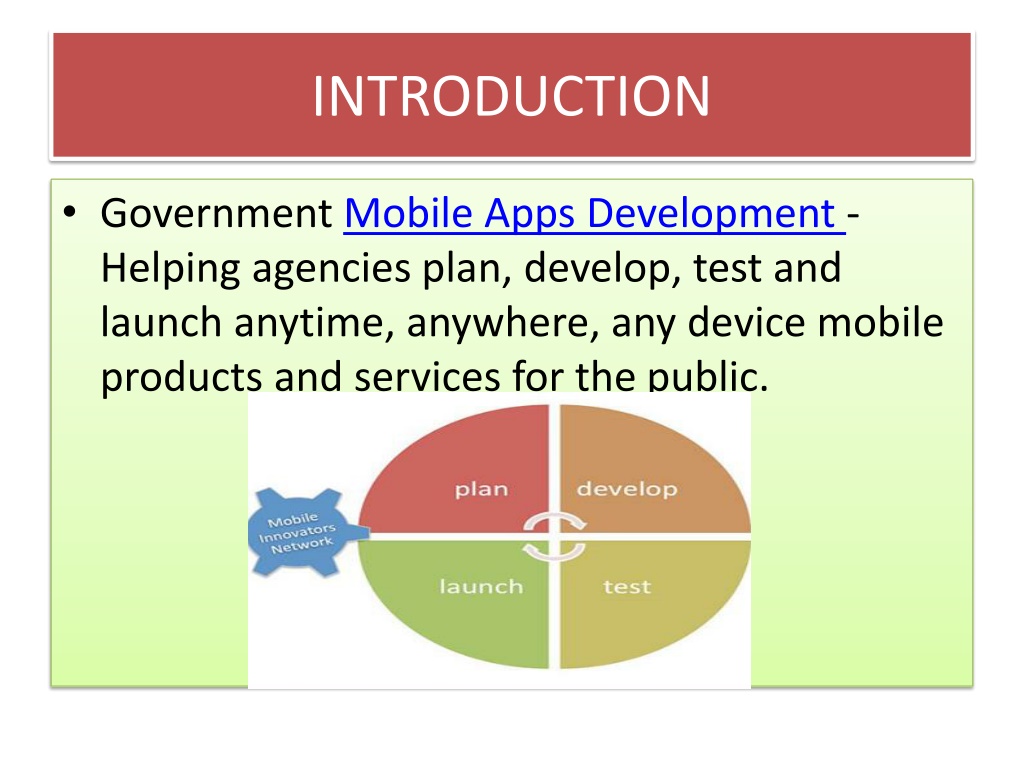 INTRODUCTION

• Government Mobile Apps Development - Helping agencies plan, develop, test and launch anytime, anywhere, any device mobile products and services for the public.

Mobile Innovators Network

plan

develop

launch

test